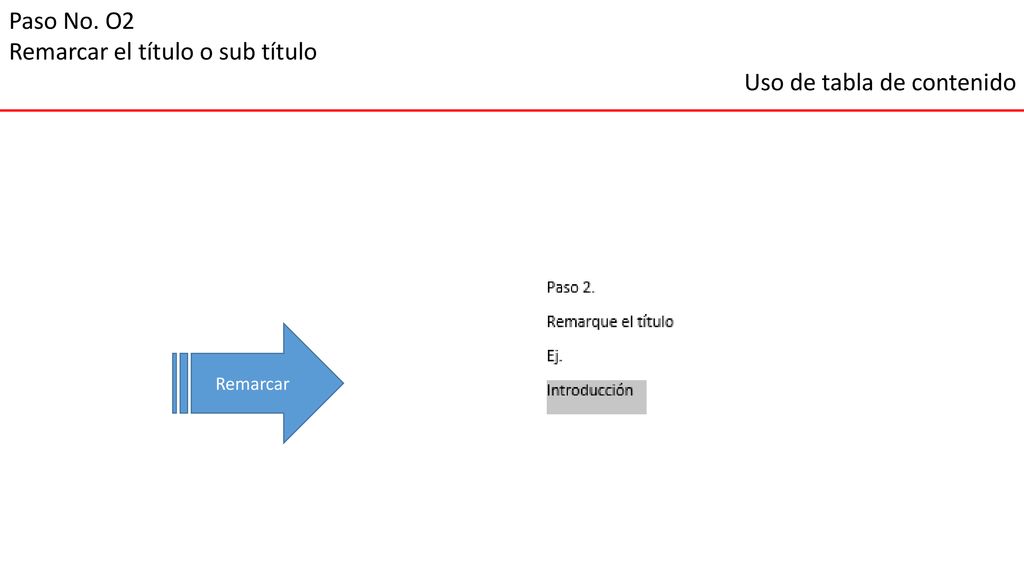 Paso No. O2
Remarcar el título o sub título

Uso de tabla de contenido

Remarcar

Paso 2.

Remarque el título

Ej.

Introducción